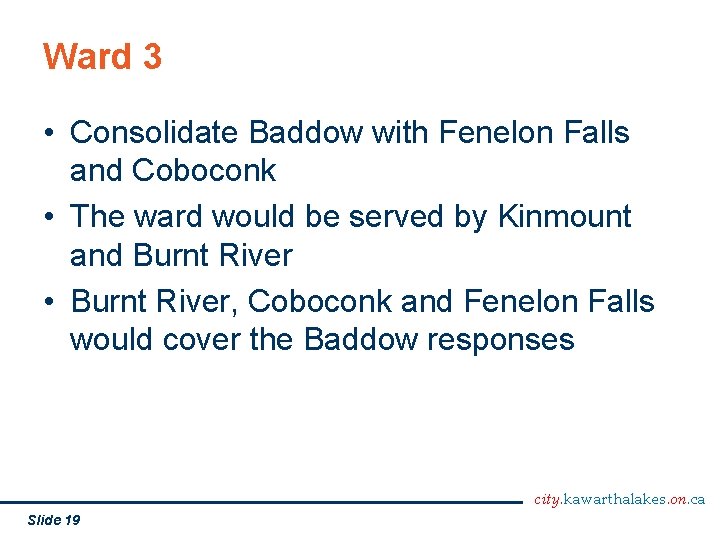 Ward 3

• Consolidate Baddow with Fenelon Falls and Coboconk

• The ward would be served by Kinmount and Burnt River

• Burnt River, Coboconk and Fenelon Falls would cover the Baddow responses

city.kawarthalakes.on.ca

Slide 19